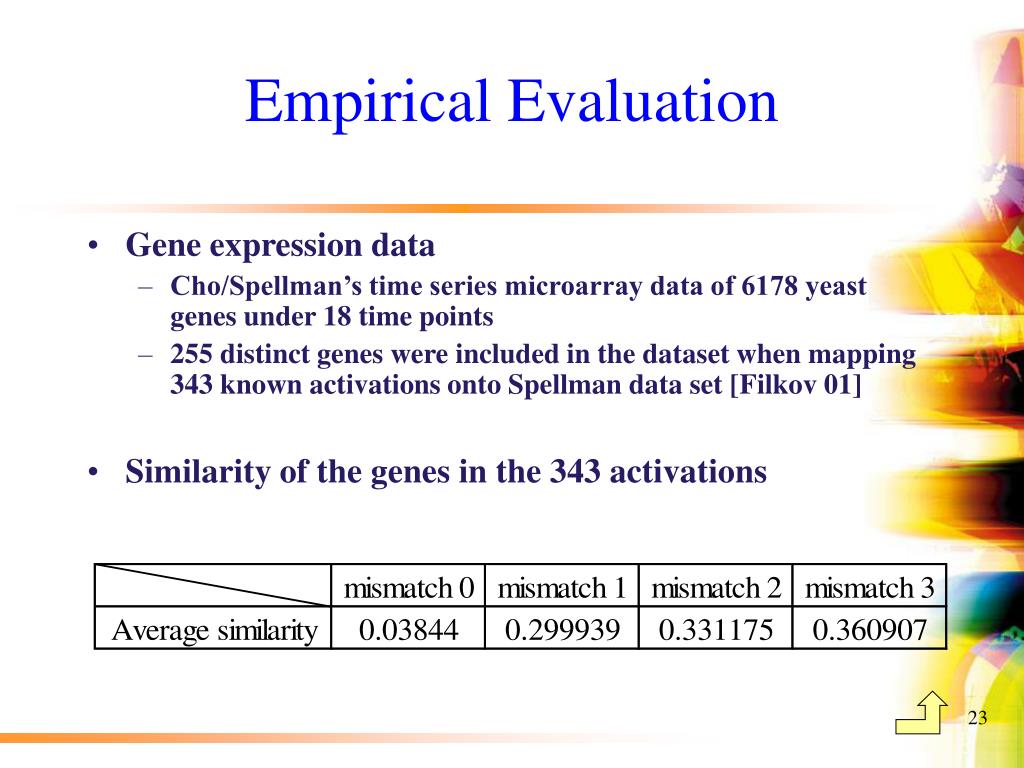 Empirical Evaluation

• Gene expression data
– Cho/Spellman's time series microarray data of 6178 yeast genes under 18 time points
– 255 distinct genes were included in the dataset when mapping 343 known activations onto Spellman data set [Filkov 01]

• Similarity of the genes in the 343 activations

| | mismatch 0 | mismatch 1 | mismatch 2 | mismatch 3 |
|---|---|---|---|---|
| Average similarity | 0.03844 | 0.299939 | 0.331175 | 0.360907 |

23